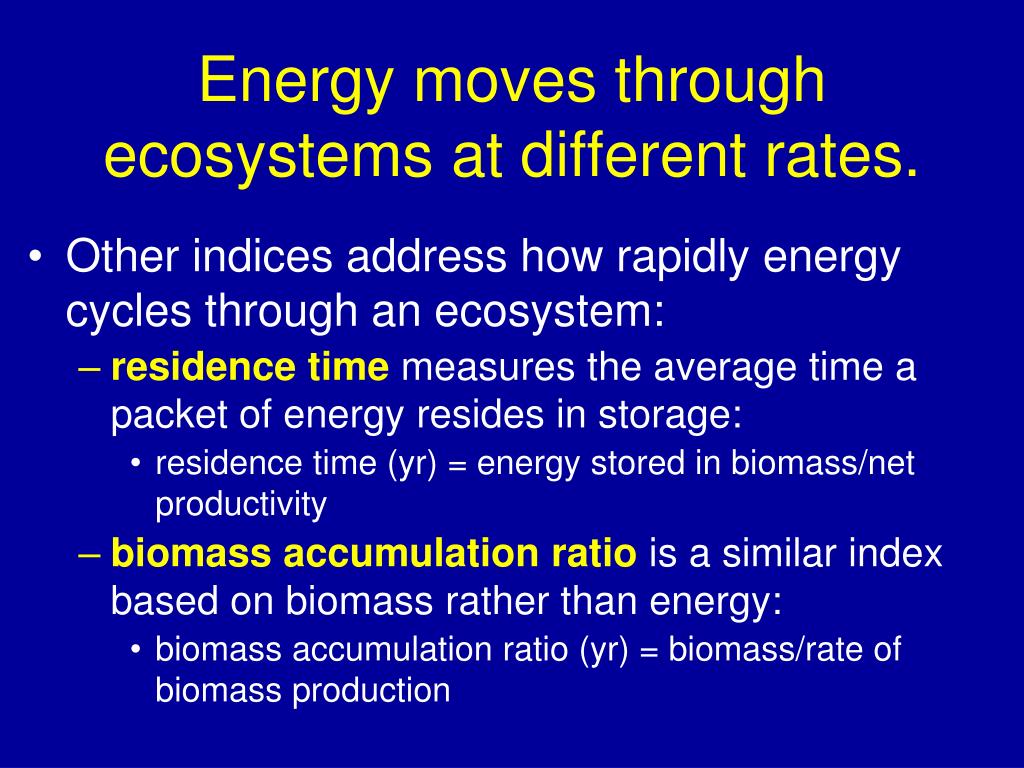 Energy moves through ecosystems at different rates.

• Other indices address how rapidly energy cycles through an ecosystem:
– residence time measures the average time a packet of energy resides in storage:
• residence time (yr) = energy stored in biomass/net productivity
– biomass accumulation ratio is a similar index based on biomass rather than energy:
• biomass accumulation ratio (yr) = biomass/rate of biomass production